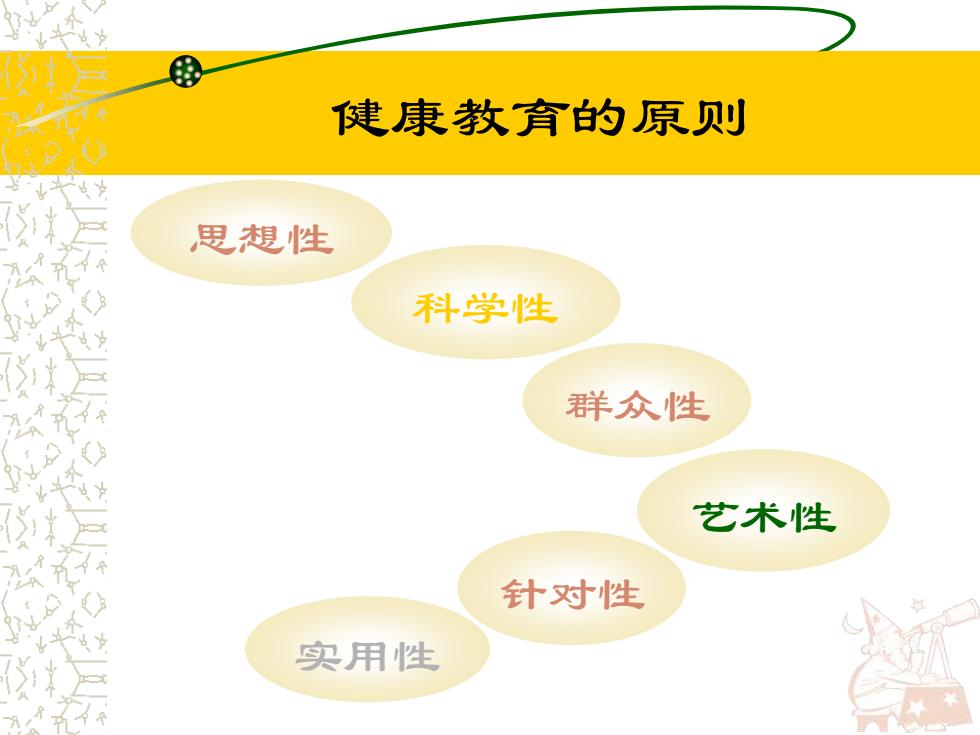 健康教育的原则

思想性

科学性

群众性

艺术性

针对性

实用性